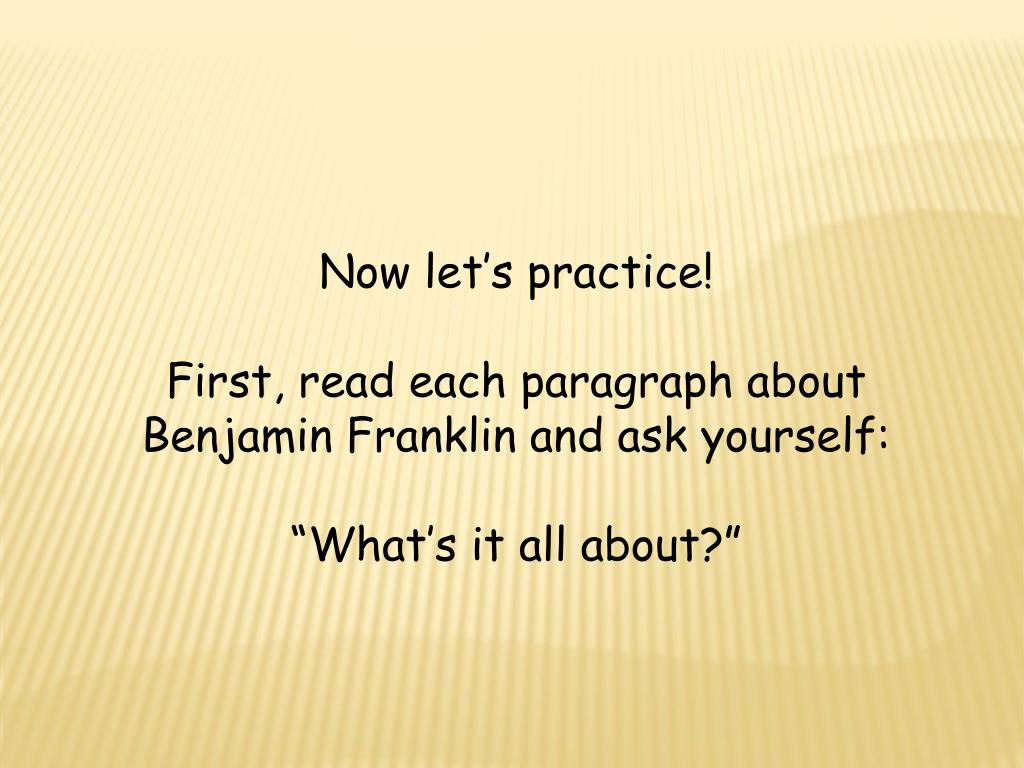 Now let’s practice!

First, read each paragraph about Benjamin Franklin and ask yourself:

“What’s it all about?”